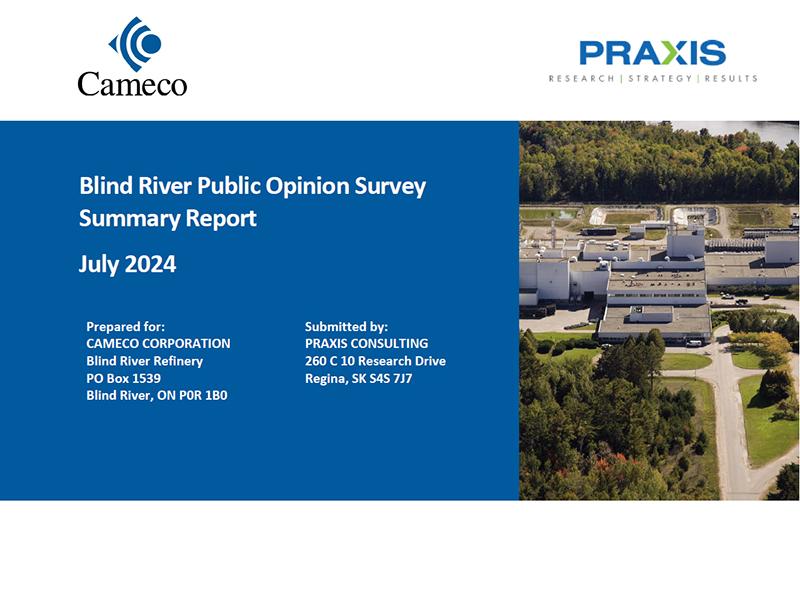 Cameco

PRAXIS
RESEARCH | STRATEGY | RESULTS

Blind River Public Opinion Survey Summary Report

July 2024

Prepared for:
CAMECO CORPORATION
Blind River Refinery
PO Box 1539
Blind River, ON P0R 1B0

Submitted by:
PRAXIS CONSULTING
260 C 10 Research Drive
Regina, SK S4S 7J7